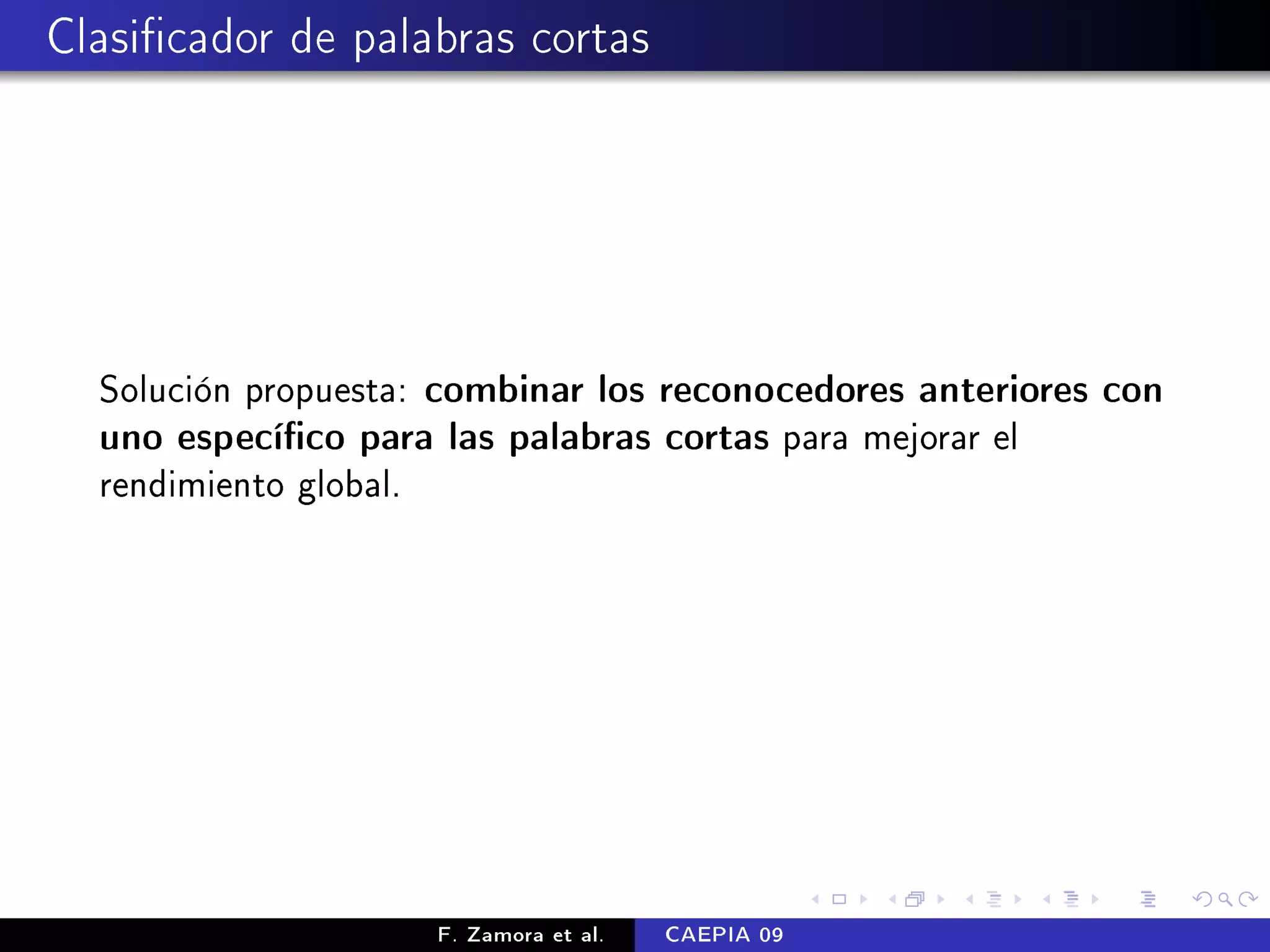 Clasificador de palabras cortas

Solución propuesta: combinar los reconocedores anteriores con uno específico para las palabras cortas para mejorar el rendimiento global.

F. Zamora et al. CAEPIA 09